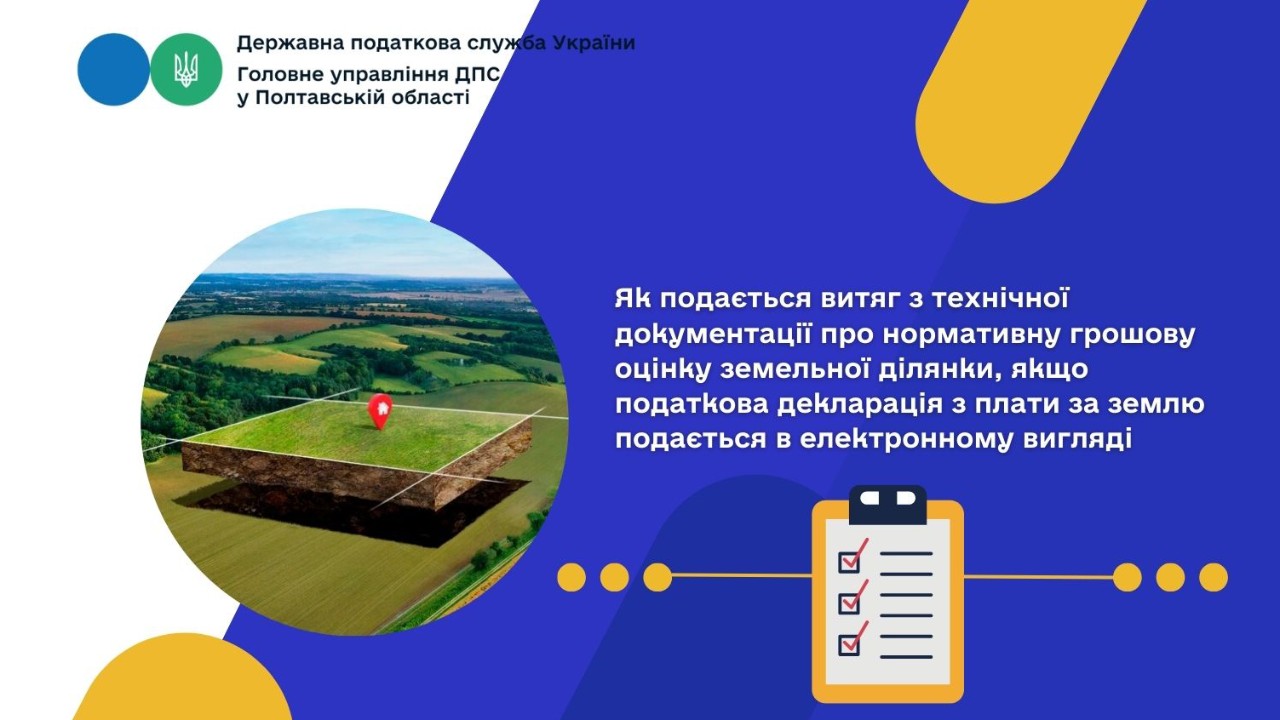 Державна податкова служба України
Головне управління ДПС у Полтавській області

Як подається витяг з технічної документації про нормативну грошову оцінку земельної ділянки, якщо податкова декларація з плати за землю подається в електронному вигляді